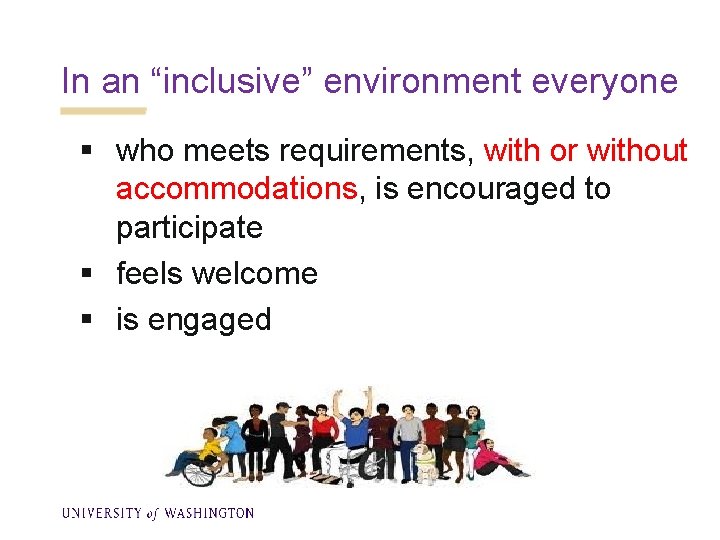 In an “inclusive” environment everyone

▪ who meets requirements, with or without accommodations, is encouraged to participate
▪ feels welcome
▪ is engaged

UNIVERSITY of WASHINGTON